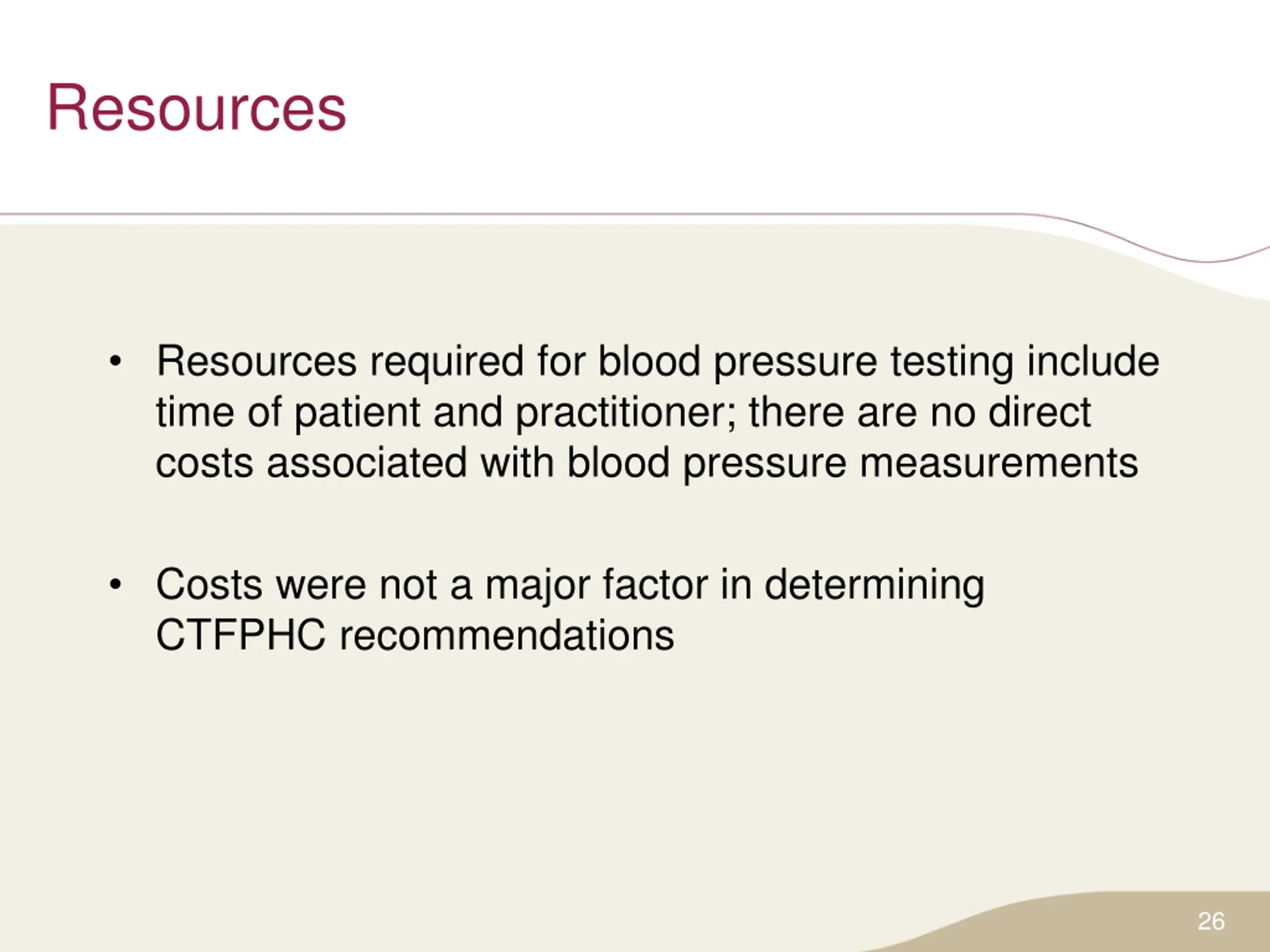 Resources

• Resources required for blood pressure testing include time of patient and practitioner; there are no direct costs associated with blood pressure measurements

• Costs were not a major factor in determining CTFPHC recommendations

26